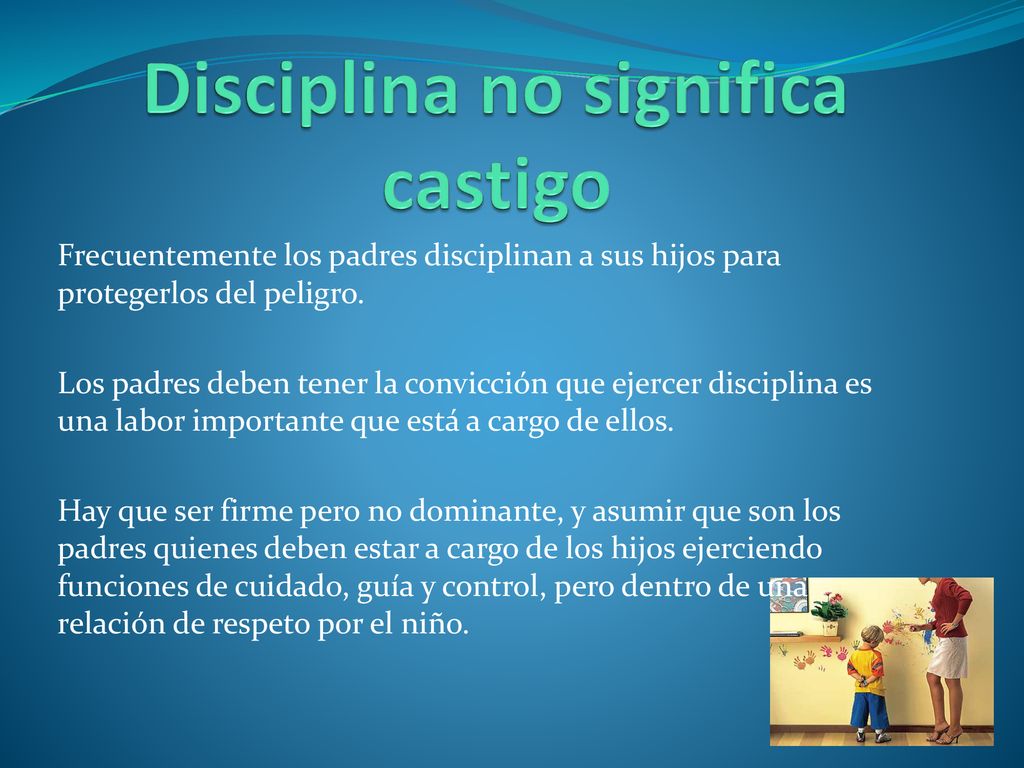 Disciplina no significa castigo

Frecuentemente los padres disciplinan a sus hijos para protegerlos del peligro.

Los padres deben tener la convicción que ejercer disciplina es una labor importante que está a cargo de ellos.

Hay que ser firme pero no dominante, y asumir que son los padres quienes deben estar a cargo de los hijos ejerciendo funciones de cuidado, guía y control, pero dentro de una relación de respeto por el niño.